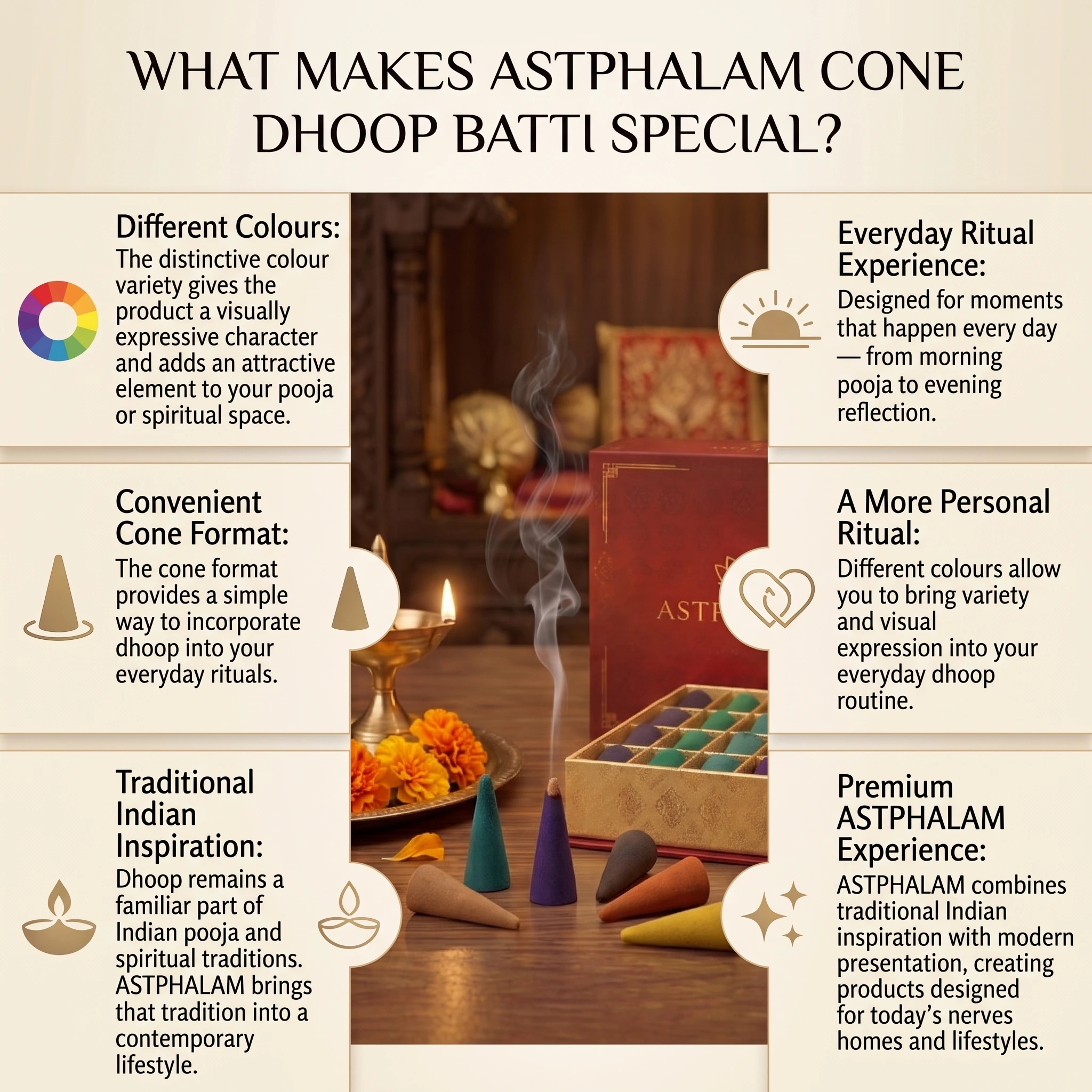 WHAT MAKES ASTPHALAM CONE DHOOP BATTI SPECIAL?

Different Colours:
The distinctive colour variety gives the product a visually expressive character and adds an attractive element to your pooja or spiritual space.

Convenient Cone Format:
The cone format provides a simple way to incorporate dhoop into your everyday rituals.

Traditional Indian Inspiration:
Dhoop remains a familiar part of Indian pooja and spiritual traditions. ASTPHALAM brings that tradition into a contemporary lifestyle.

ASTP

Everyday Ritual Experience:
Designed for moments that happen every day — from morning pooja to evening reflection.

A More Personal Ritual:
Different colours allow you to bring variety and visual expression into your everyday dhoop routine.

Premium ASTPHALAM Experience:
ASTPHALAM combines traditional Indian inspiration with modern presentation, creating products designed for today's nerves homes and lifestyles.